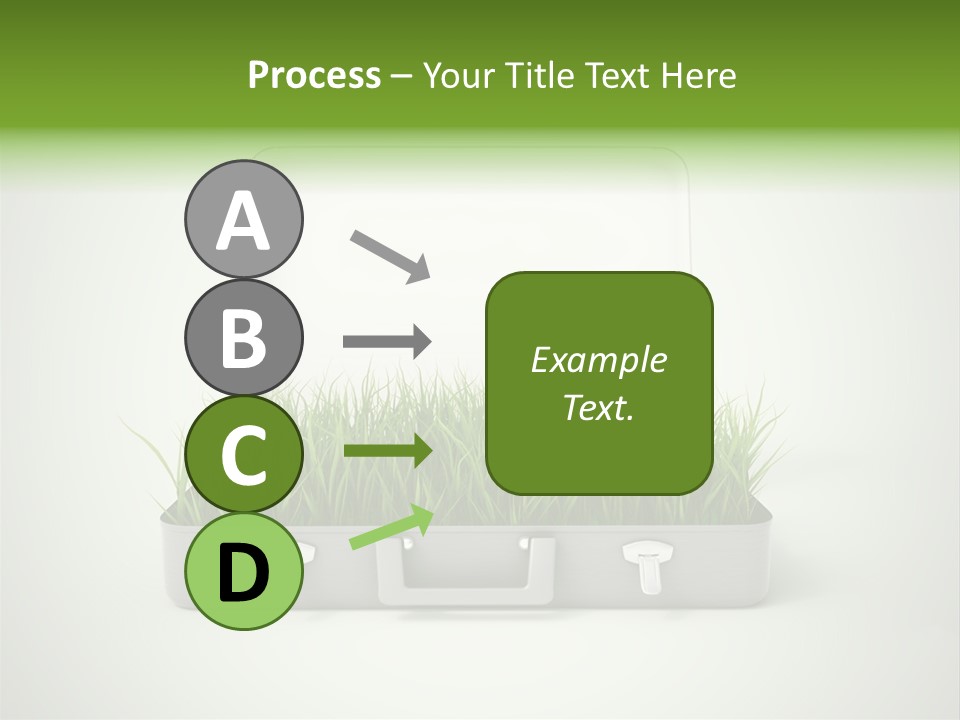 Process – Your Title Text Here

A

B

C

D

Example Text.